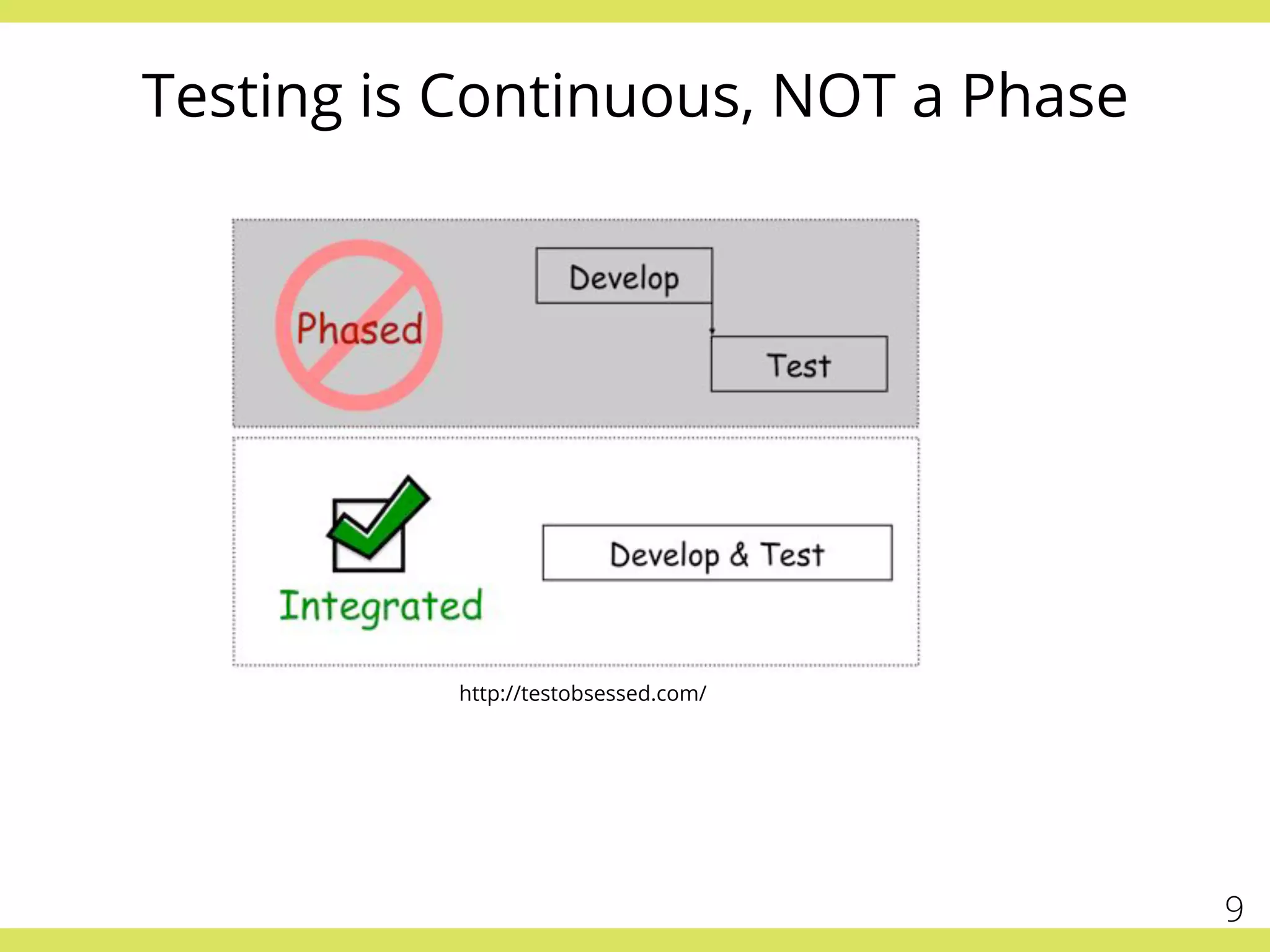 Testing is Continuous, NOT a Phase

Phased

Develop

Test

Integrated

Develop & Test

http://testobsessed.com/

9